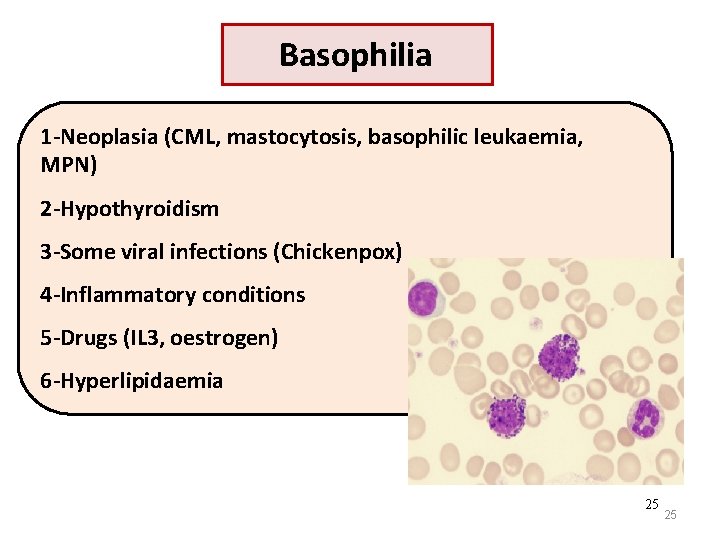 Basophilia

1-Neoplasia (CML, mastocytosis, basophilic leukaemia, MPN)

2-Hypothyroidism

3-Some viral infections (Chickenpox)

4-Inflammatory conditions

5-Drugs (IL3, oestrogen)

6-Hyperlipidaemia

25 25